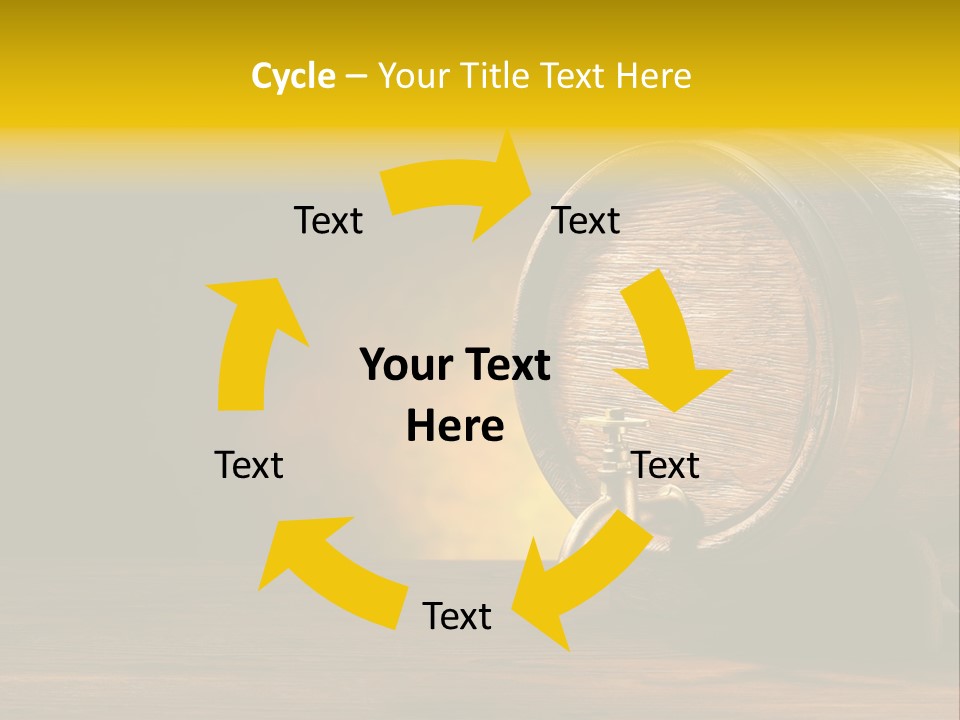 Cycle – Your Title Text Here

Text

Text

Your Text Here

Text

Text

Text